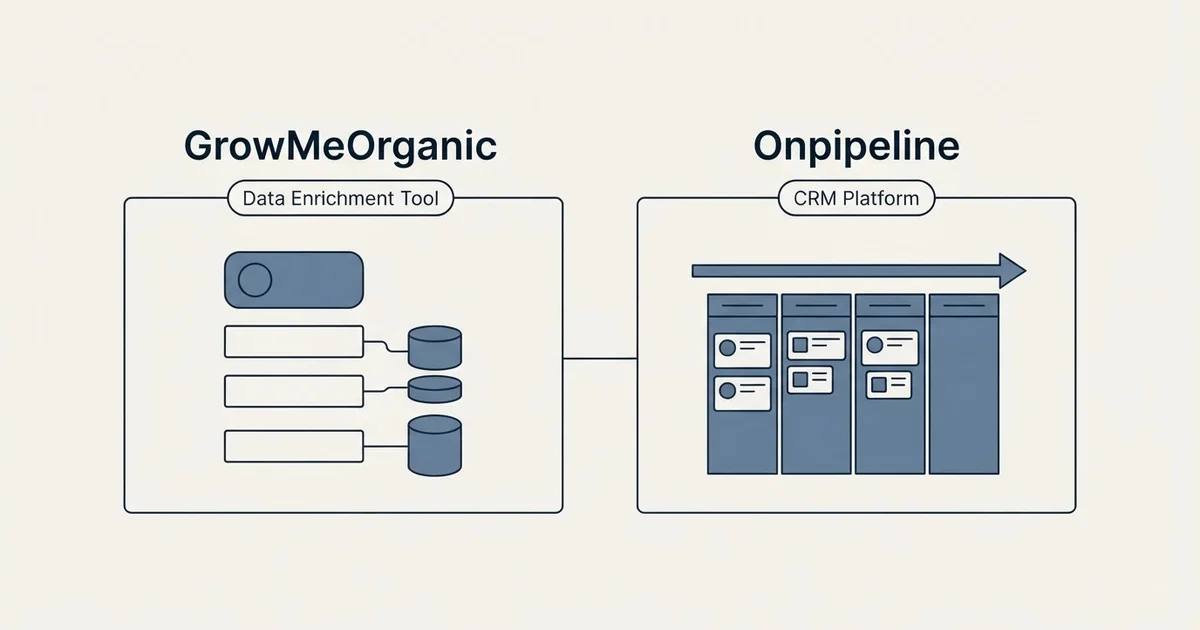 GrowMeOrganic

Data Enrichment Tool

Onpipeline

CRM Platform